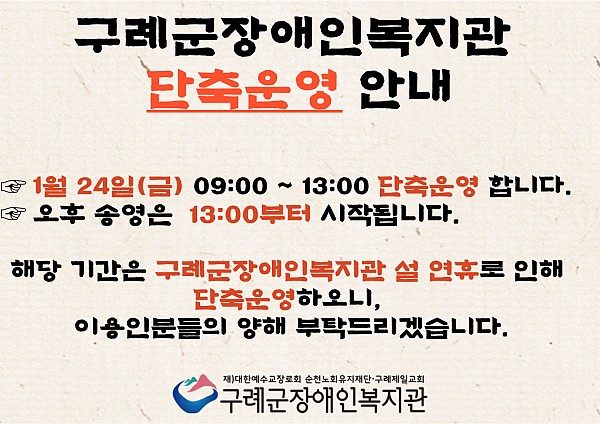 구례군장애인복지관
단축운영 안내

☞ 1월 24일(금) 09:00 ~ 13:00 단축운영 합니다.
☞ 오후 송영은 13:00부터 시작됩니다.

해당 기간은 구례군장애인복지관 설 연휴로 인해 단축운영하오니, 이용인분들의 양해 부탁드리겠습니다.

재)대한예수교장로회 순천노회유지재단·구례제일교회
구례군장애인복지관